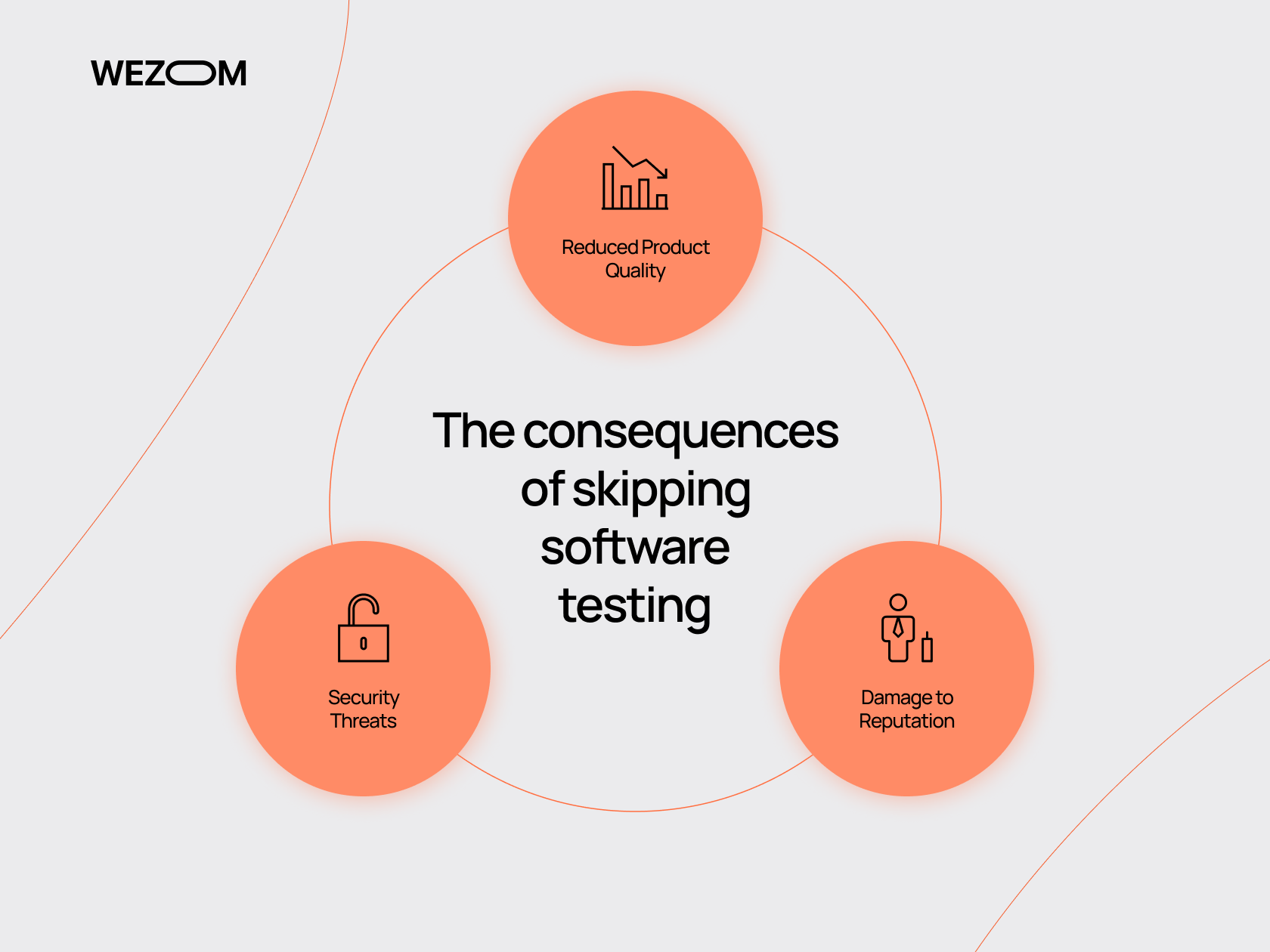 WEZOM

Reduced Product Quality

The consequences of skipping software testing

Security Threats

Damage to Reputation